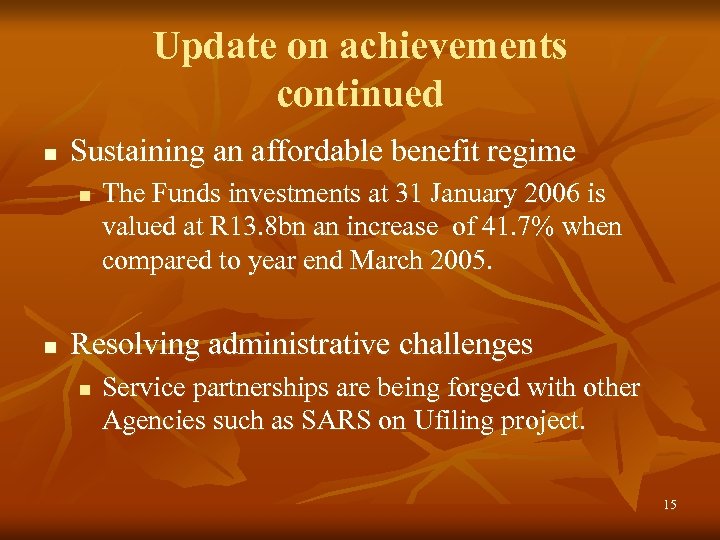 Update on achievements continued

- Sustaining an affordable benefit regime
  - The Funds investments at 31 January 2006 is valued at R13.8bn an increase of 41.7% when compared to year end March 2005.

- Resolving administrative challenges
  - Service partnerships are being forged with other Agencies such as SARS on Ufiling project.

15